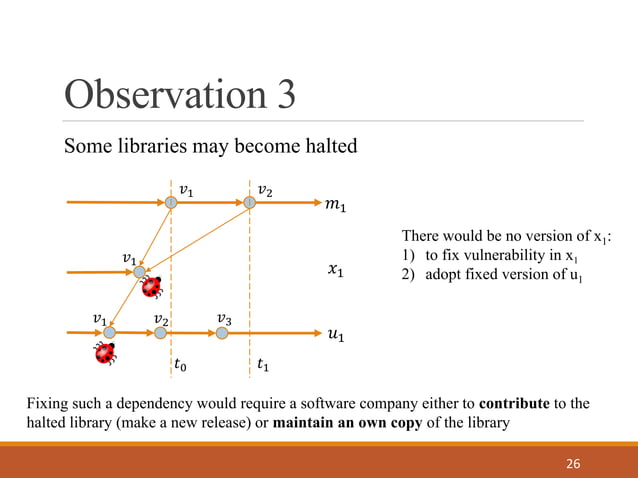 Observation 3

Some libraries may become halted

$v_1$ $v_2$ $m_1$

$v_1$ $x_1$

$v_1$ $v_2$ $v_3$ $u_1$

$t_0$ $t_1$

There would be no version of $x_1$:
1) to fix vulnerability in $x_1$
2) adopt fixed version of $u_1$

Fixing such a dependency would require a software company either to **contribute** to the halted library (make a new release) or **maintain an own copy** of the library

26